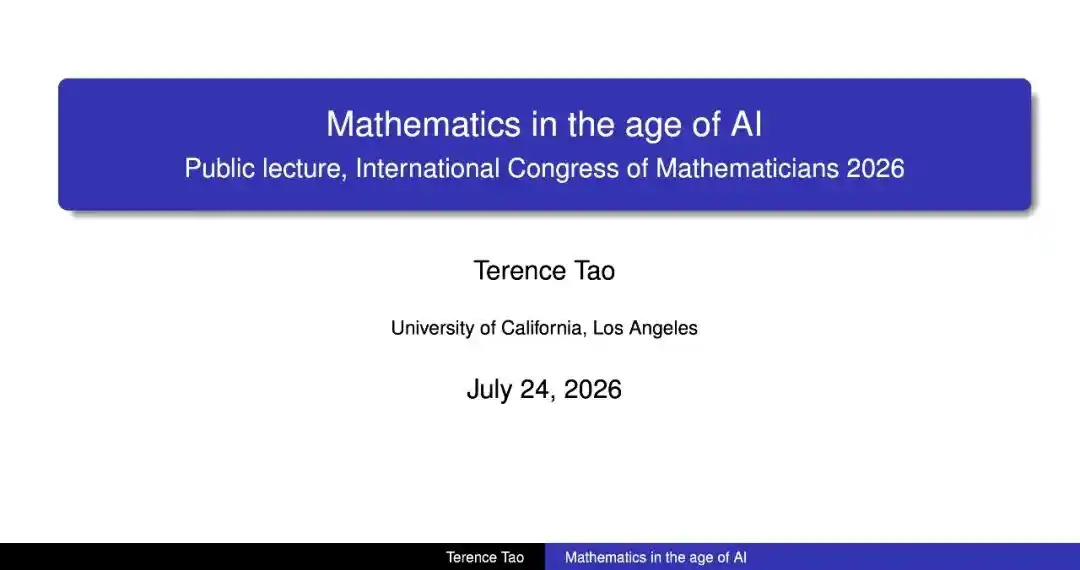 Mathematics in the age of AI
Public lecture, International Congress of Mathematicians 2026

Terence Tao

University of California, Los Angeles

July 24, 2026

Terence Tao Mathematics in the age of AI